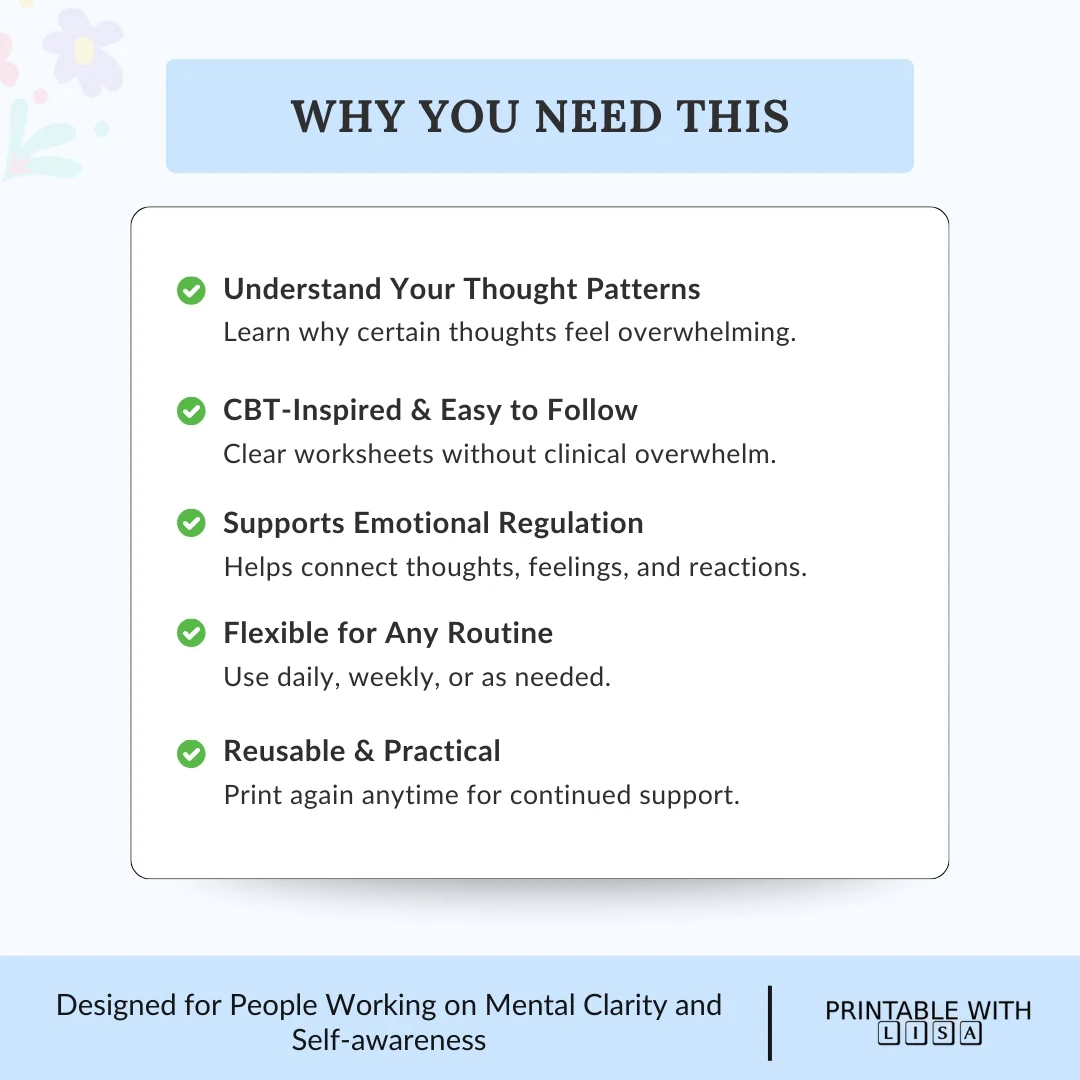 WHY YOU NEED THIS

Understand Your Thought Patterns
Learn why certain thoughts feel overwhelming.

CBT-Inspired & Easy to Follow
Clear worksheets without clinical overwhelm.

Supports Emotional Regulation
Helps connect thoughts, feelings, and reactions.

Flexible for Any Routine
Use daily, weekly, or as needed.

Reusable & Practical
Print again anytime for continued support.

Designed for People Working on Mental Clarity and Self-awareness

PRINTABLE WITH
LISA